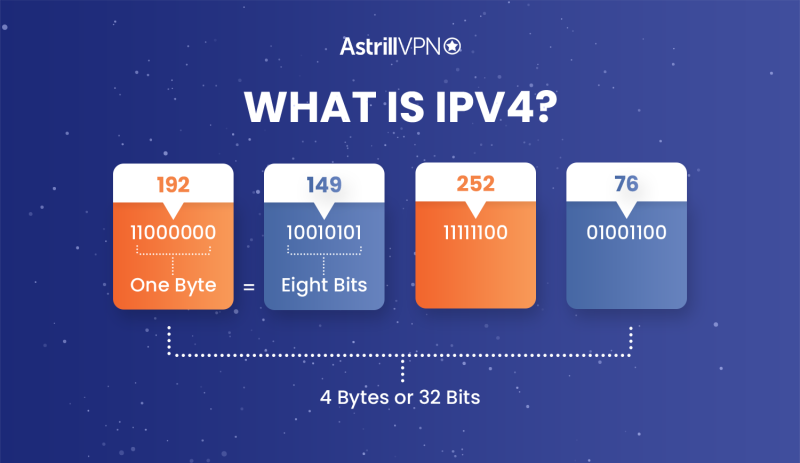 AstrillVPN

WHAT IS IPV4?

192
11000000
One Byte

=

149
10010101
Eight Bits

252
11111100

76
01001100

4 Bytes or 32 Bits